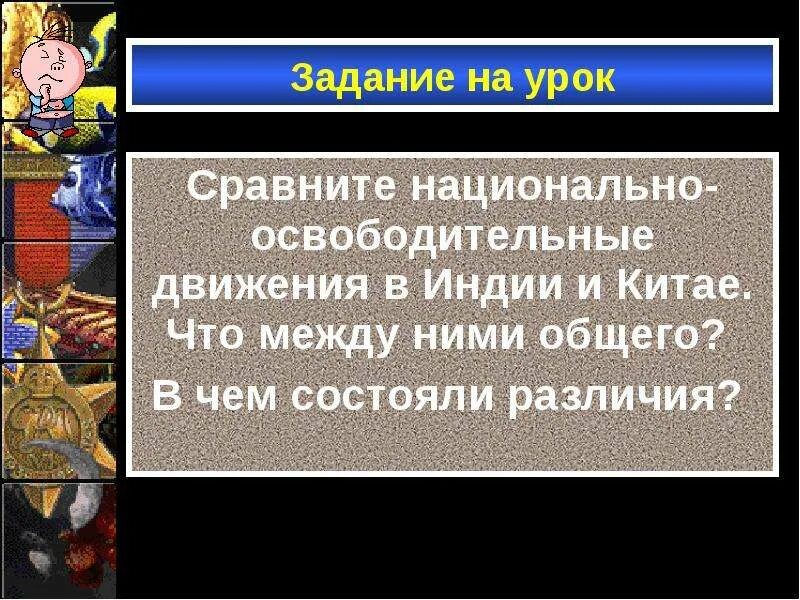 Задание на урок

Сравните национально-освободительные движения в Индии и Китае. Что между ними общего?

В чем состояли различия?